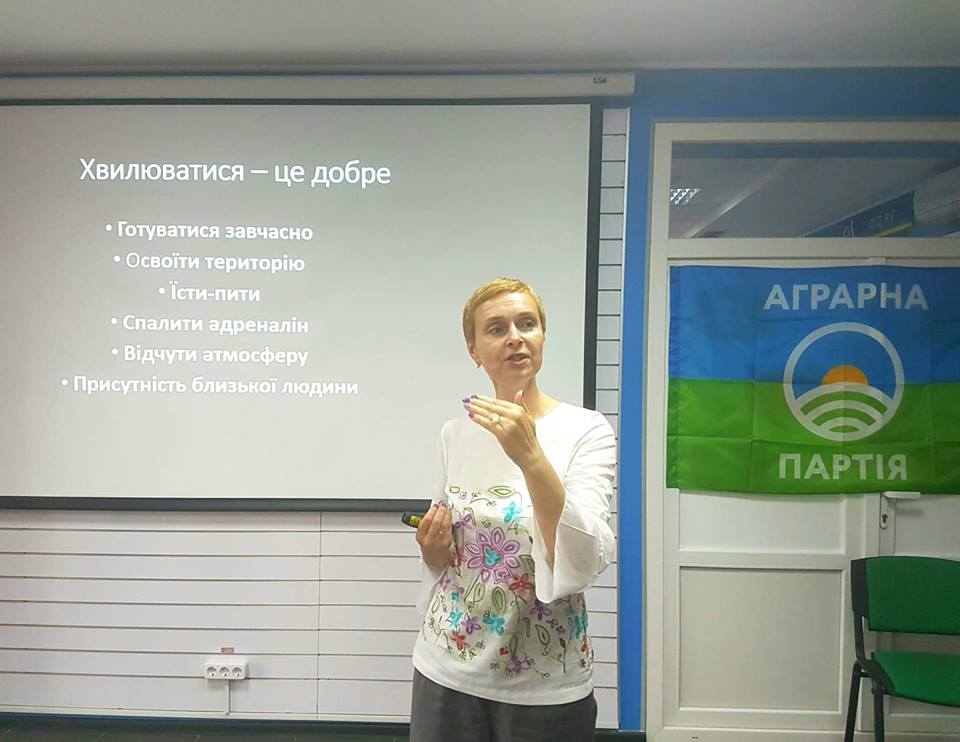 Хвилюватися – це добре

• Готуватися завчасно
• Освоїти територію
• Їсти-пити
• Спалити адреналін
• Відчути атмосферу
• Присутність близької людини

АГРАРНА
ПАРТІЯ